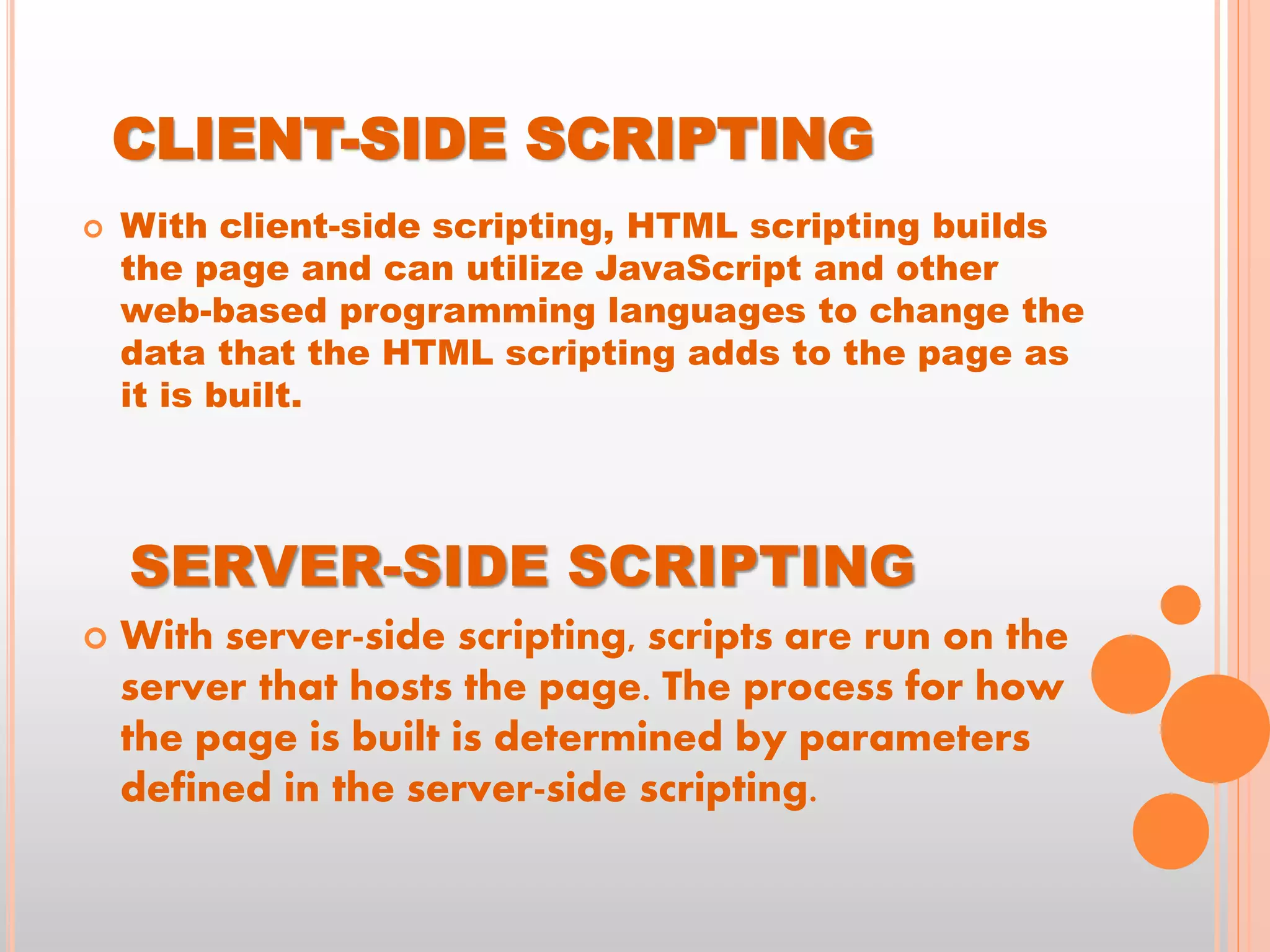 CLIENT-SIDE SCRIPTING

With client-side scripting, HTML scripting builds the page and can utilize JavaScript and other web-based programming languages to change the data that the HTML scripting adds to the page as it is built.

SERVER-SIDE SCRIPTING

With server-side scripting, scripts are run on the server that hosts the page. The process for how the page is built is determined by parameters defined in the server-side scripting.